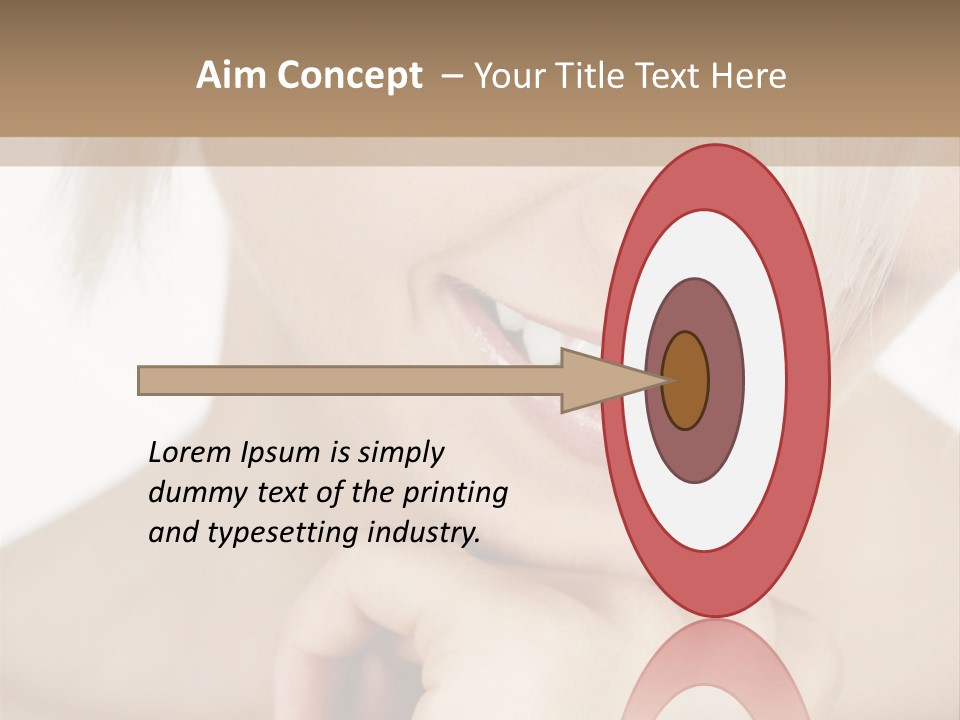 Aim Concept – Your Title Text Here

Lorem Ipsum is simply dummy text of the printing and typesetting industry.